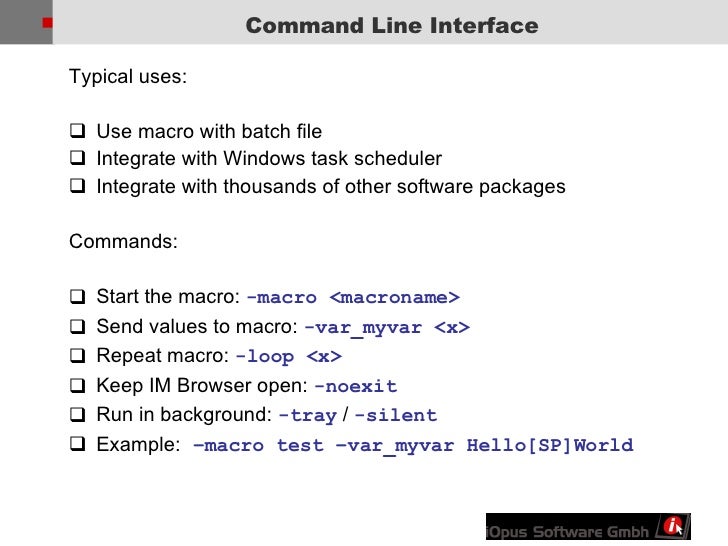 Command Line Interface

Typical uses:

❑ Use macro with batch file
❑ Integrate with Windows task scheduler
❑ Integrate with thousands of other software packages

Commands:

❑ Start the macro: -macro <macroname>
❑ Send values to macro: -var_myvar <x>
❑ Repeat macro: -loop <x>
❑ Keep IM Browser open: -noexit
❑ Run in background: -tray / -silent
❑ Example: –macro test –var_myvar Hello[SP]World

iOpus Software Gmbh